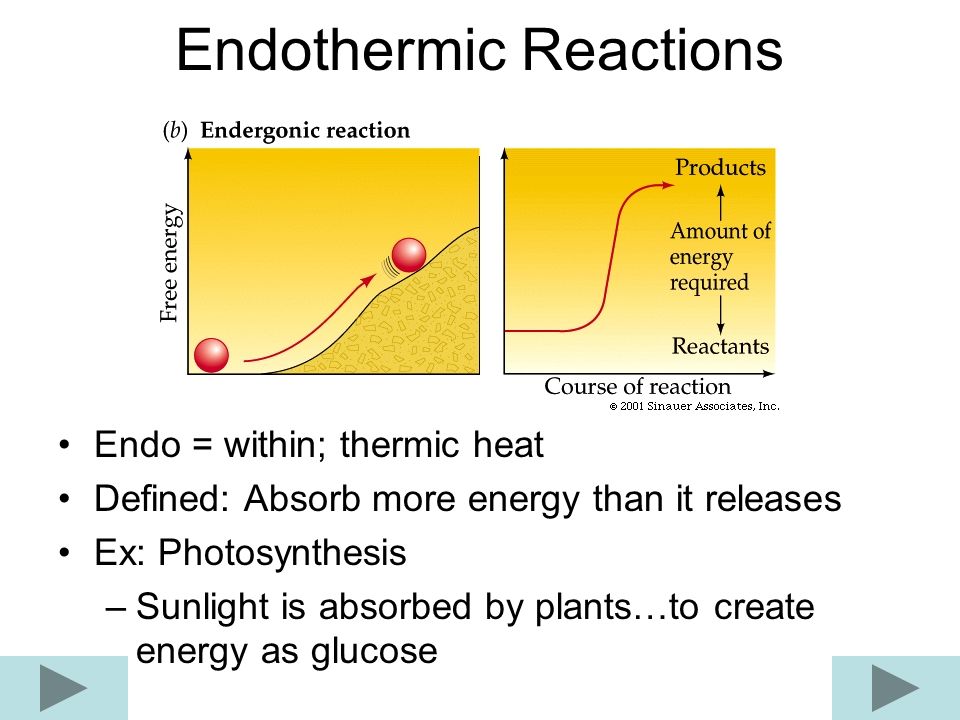 Endothermic Reactions

(b) Endergonic reaction

Free energy

Products

Amount of energy required

Reactants

Course of reaction

© 2001 Sinauer Associates, Inc.

• Endo = within; thermic heat
• Defined: Absorb more energy than it releases
• Ex: Photosynthesis
– Sunlight is absorbed by plants…to create energy as glucose